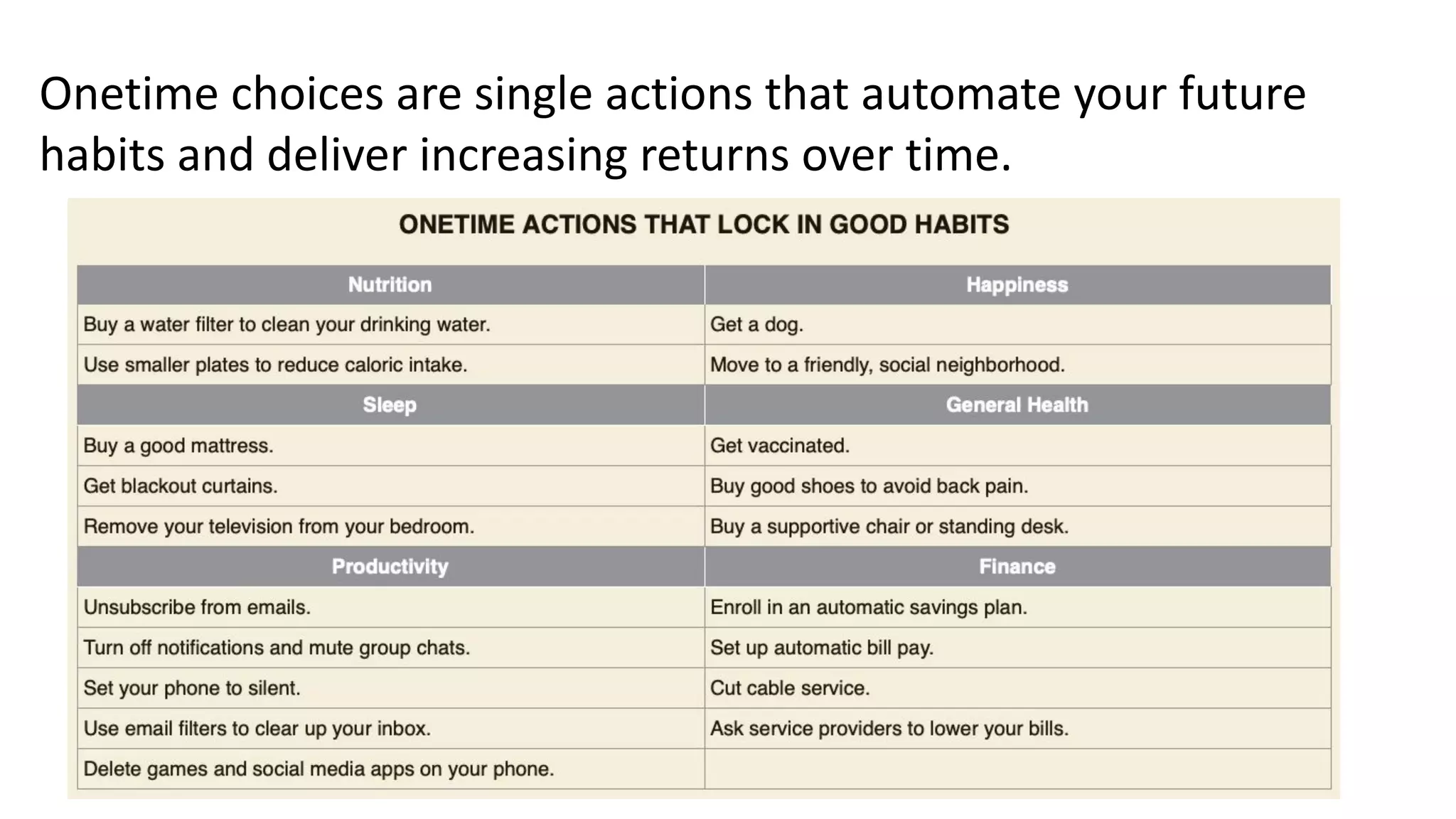 Onetime choices are single actions that automate your future habits and deliver increasing returns over time.

ONETIME ACTIONS THAT LOCK IN GOOD HABITS

| Nutrition | Happiness |
|---|---|
| Buy a water filter to clean your drinking water. | Get a dog. |
| Use smaller plates to reduce caloric intake. | Move to a friendly, social neighborhood. |
| **Sleep** | **General Health** |
| Buy a good mattress. | Get vaccinated. |
| Get blackout curtains. | Buy good shoes to avoid back pain. |
| Remove your television from your bedroom. | Buy a supportive chair or standing desk. |
| **Productivity** | **Finance** |
| Unsubscribe from emails. | Enroll in an automatic savings plan. |
| Turn off notifications and mute group chats. | Set up automatic bill pay. |
| Set your phone to silent. | Cut cable service. |
| Use email filters to clear up your inbox. | Ask service providers to lower your bills. |
| Delete games and social media apps on your phone. | |